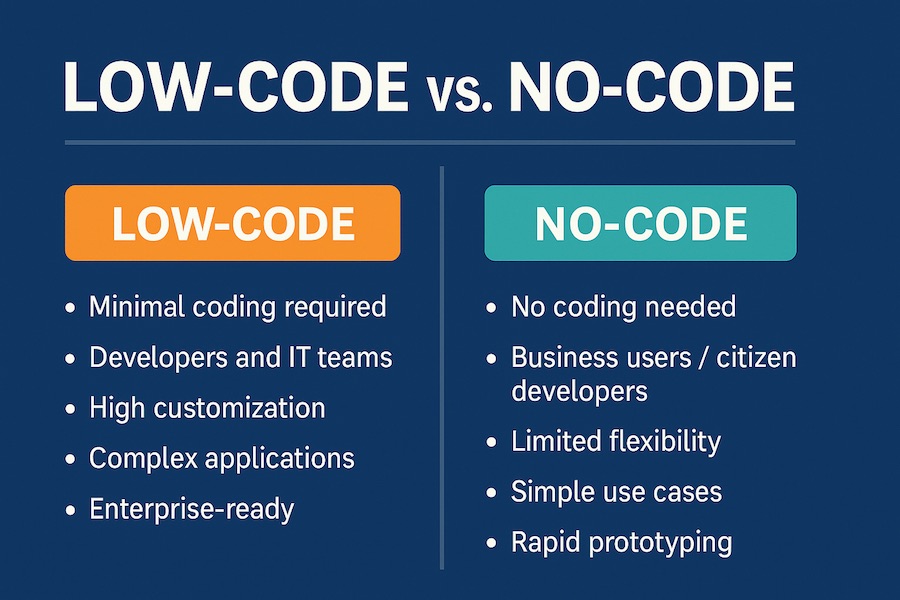 LOW-CODE vs. NO-CODE

LOW-CODE

• Minimal coding required
• Developers and IT teams
• High customization
• Complex applications
• Enterprise-ready

NO-CODE

• No coding needed
• Business users / citizen developers
• Limited flexibility
• Simple use cases
• Rapid prototyping